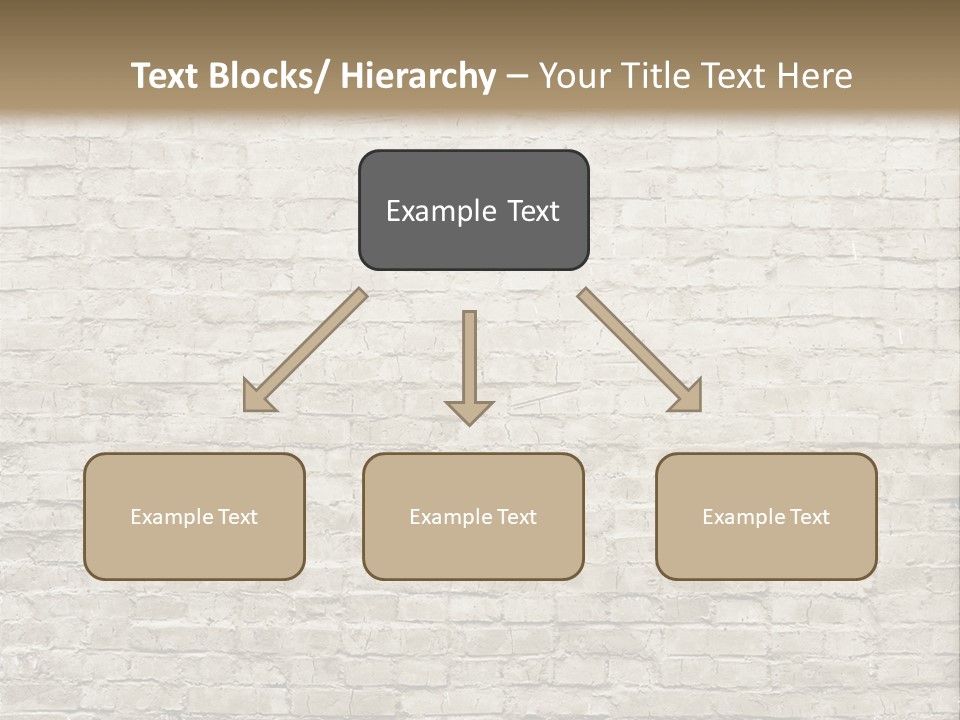 Text Blocks/ Hierarchy – Your Title Text Here

Example Text

Example Text

Example Text

Example Text